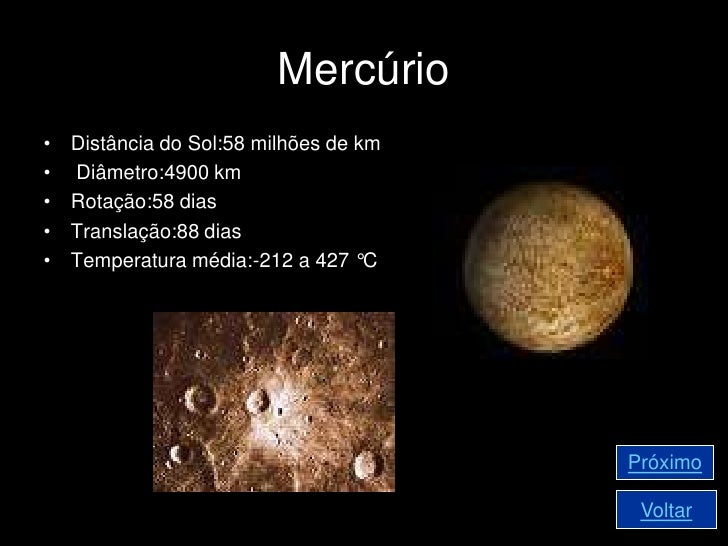 Mercúrio

• Distância do Sol:58 milhões de km
• Diâmetro:4900 km
• Rotação:58 dias
• Translação:88 dias
• Temperatura média:-212 a 427 °C

Próximo

Voltar